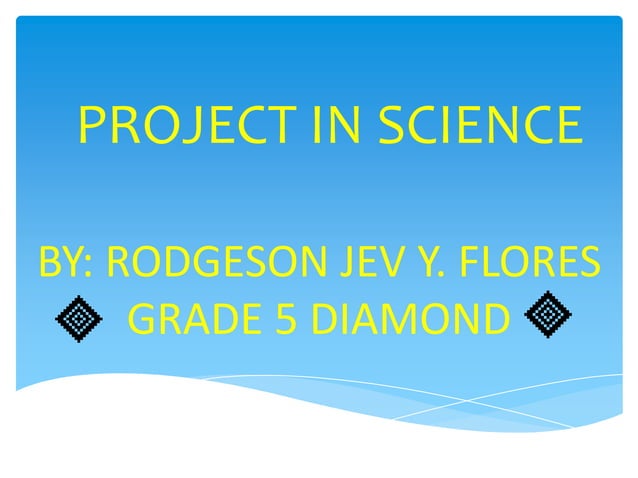 PROJECT IN SCIENCE

BY: RODGESON JEV Y. FLORES
GRADE 5 DIAMOND